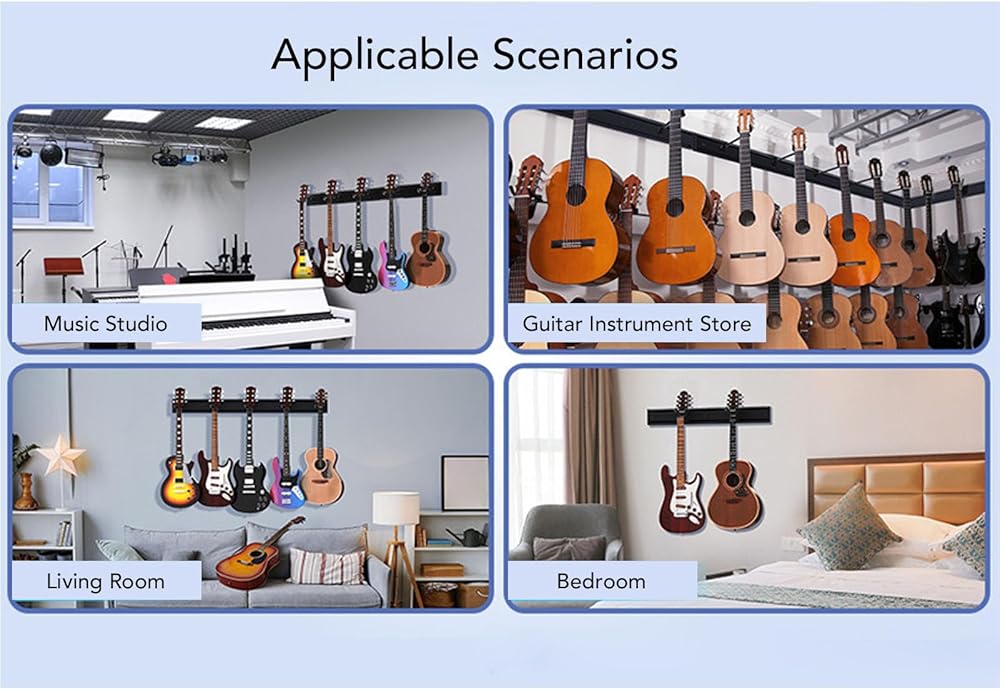 Applicable Scenarios

Music Studio

Guitar Instrument Store

Living Room

Bedroom